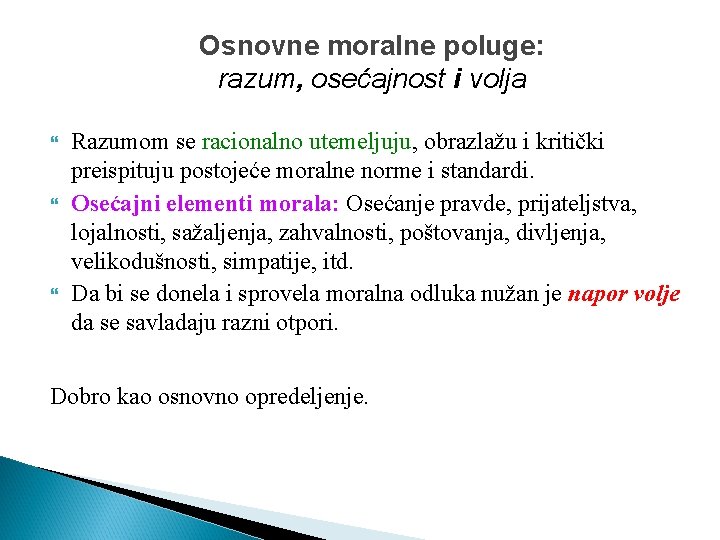 Osnovne moralne poluge:
razum, osećajnost i volja

Razumom se racionalno utemeljuju, obrazlažu i kritički preispituju postojeće moralne norme i standardi.

Osećajni elementi morala: Osećanje pravde, prijateljstva, lojalnosti, sažaljenja, zahvalnosti, poštovanja, divljenja, velikodušnosti, simpatije, itd.

Da bi se donela i sprovela moralna odluka nužan je napor volje da se savladaju razni otpori.

Dobro kao osnovno opredeljenje.